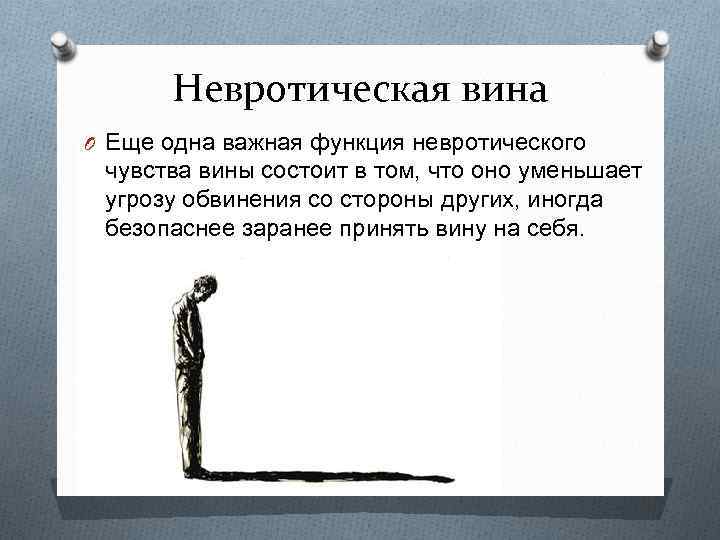 Невротическая вина

Еще одна важная функция невротического чувства вины состоит в том, что оно уменьшает угрозу обвинения со стороны других, иногда безопаснее заранее принять вину на себя.